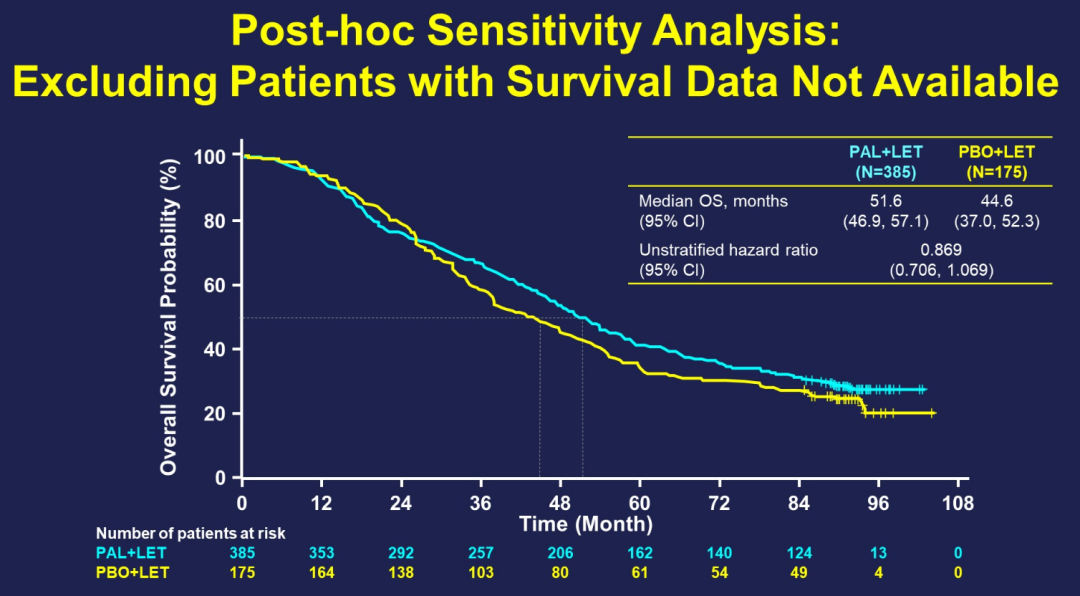 Post-hoc Sensitivity Analysis:
Excluding Patients with Survival Data Not Available

| | PAL+LET (N=385) | PBO+LET (N=175) |
|---|---|---|
| Median OS, months (95% CI) | 51.6 (46.9, 57.1) | 44.6 (37.0, 52.3) |
| Unstratified hazard ratio (95% CI) | 0.869 (0.706, 1.069) | |

Overall Survival Probability (%)
100
80
60
40
20
0
0 12 24 36 48 60 72 84 96 108
Time (Month)

Number of patients at risk

| | | | | | | | | | | |
|---|---|---|---|---|---|---|---|---|---|---|
| PAL+LET | 385 | 353 | 292 | 257 | 206 | 162 | 140 | 124 | 13 | 0 |
| PBO+LET | 175 | 164 | 138 | 103 | 80 | 61 | 54 | 49 | 4 | 0 |